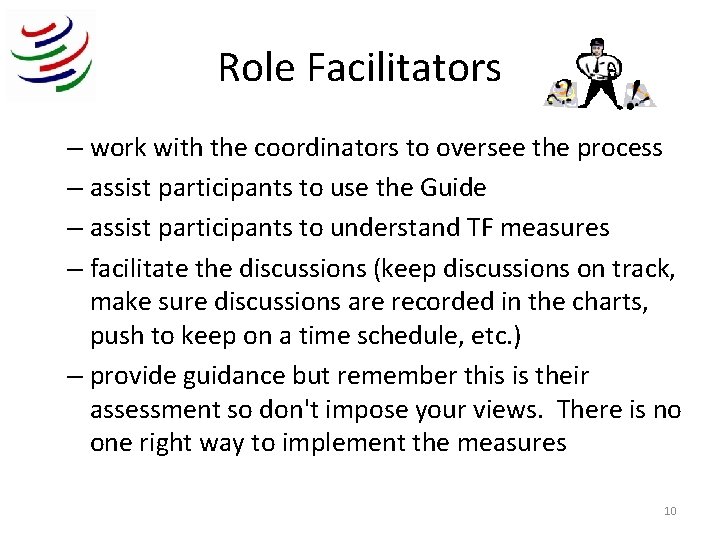 Role Facilitators

– work with the coordinators to oversee the process

– assist participants to use the Guide

– assist participants to understand TF measures

– facilitate the discussions (keep discussions on track, make sure discussions are recorded in the charts, push to keep on a time schedule, etc.)

– provide guidance but remember this is their assessment so don't impose your views. There is no one right way to implement the measures

10